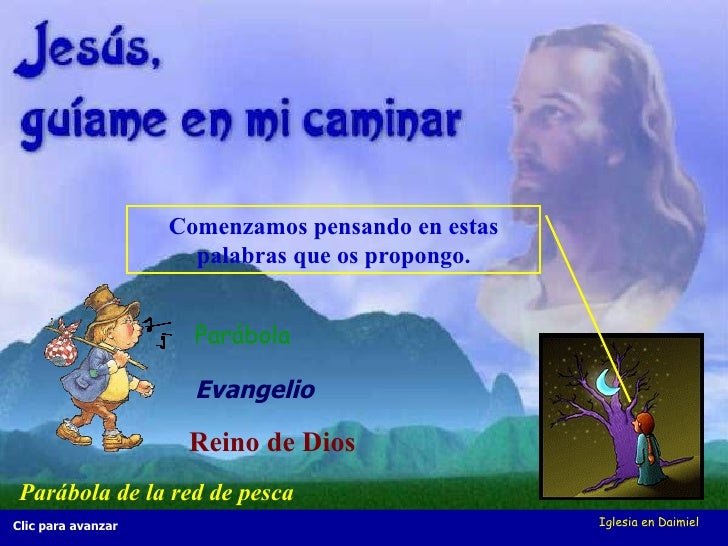 Jesús,
guíame en mi caminar

Comenzamos pensando en estas palabras que os propongo.

Parábola

Evangelio

Reino de Dios

Parábola de la red de pesca

Clic para avanzar

Iglesia en Daimiel